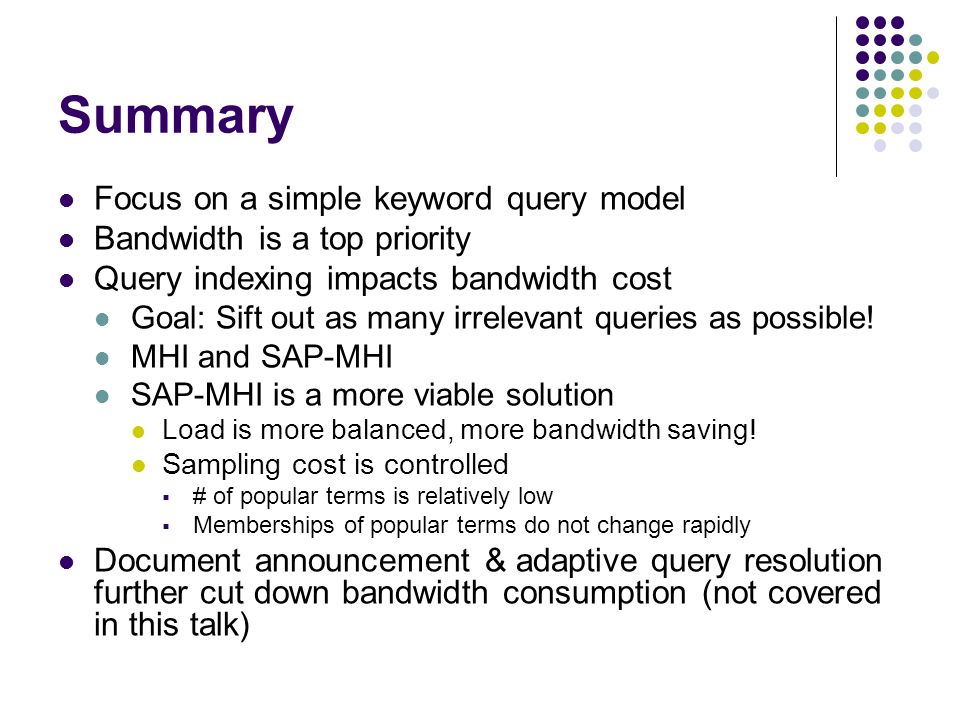 Summary

- Focus on a simple keyword query model
- Bandwidth is a top priority
- Query indexing impacts bandwidth cost
  - Goal: Sift out as many irrelevant queries as possible!
  - MHI and SAP-MHI
  - SAP-MHI is a more viable solution
    - Load is more balanced, more bandwidth saving!
    - Sampling cost is controlled
      - # of popular terms is relatively low
      - Memberships of popular terms do not change rapidly
- Document announcement & adaptive query resolution further cut down bandwidth consumption (not covered in this talk)